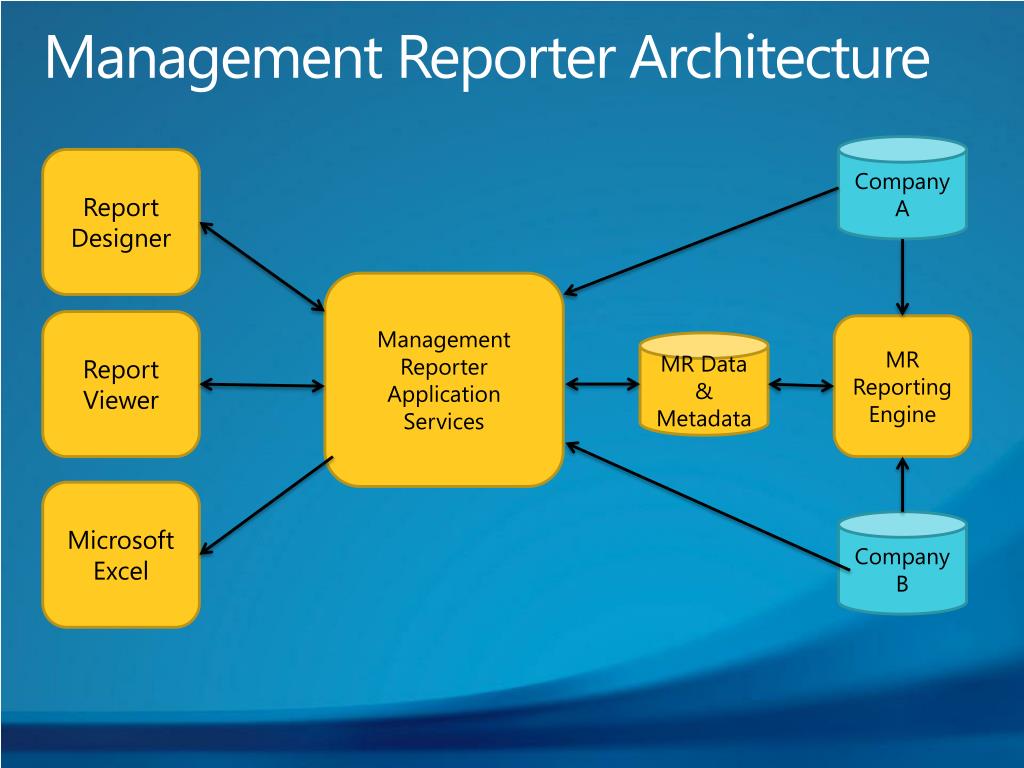 Management Reporter Architecture

Report Designer

Report Viewer

Microsoft Excel

Management Reporter Application Services

MR Data & Metadata

Company A

MR Reporting Engine

Company B